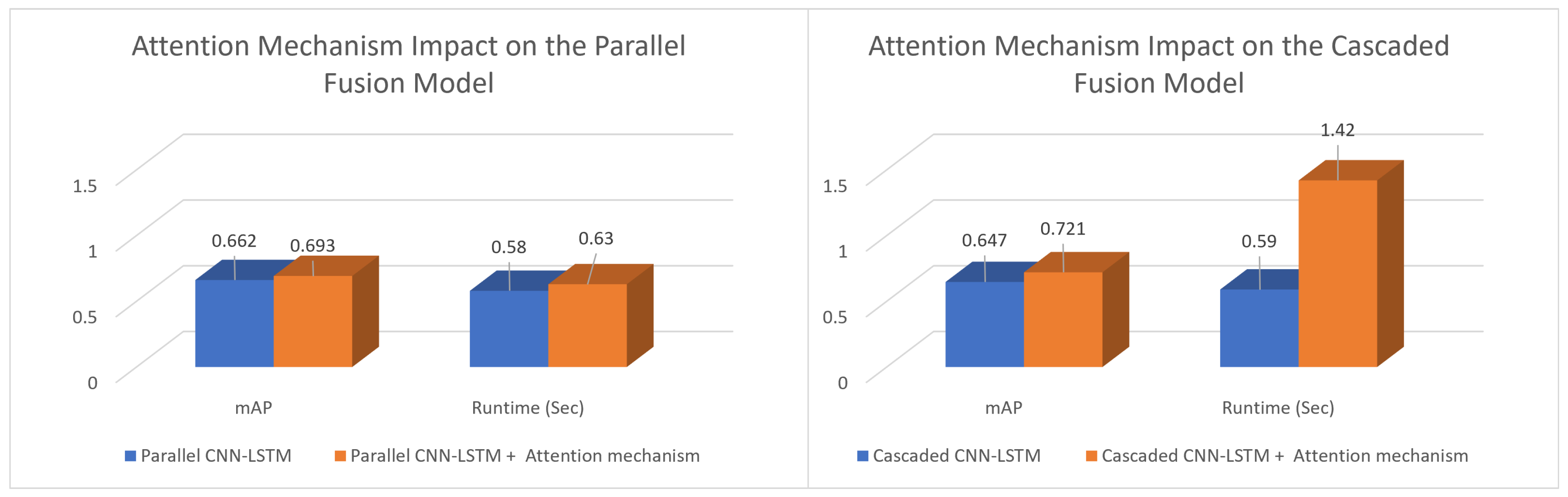 Attention Mechanism Impact on the Parallel Fusion Model

1.5
1
0.5
0

0.662
0.693
0.58
0.63

mAP
Runtime (Sec)

Parallel CNN-LSTM
Parallel CNN-LSTM + Attention mechanism

Attention Mechanism Impact on the Cascaded Fusion Model

1.5
1
0.5
0

0.647
0.721
0.59
1.42

mAP
Runtime (Sec)

Cascaded CNN-LSTM
Cascaded CNN-LSTM + Attention mechanism